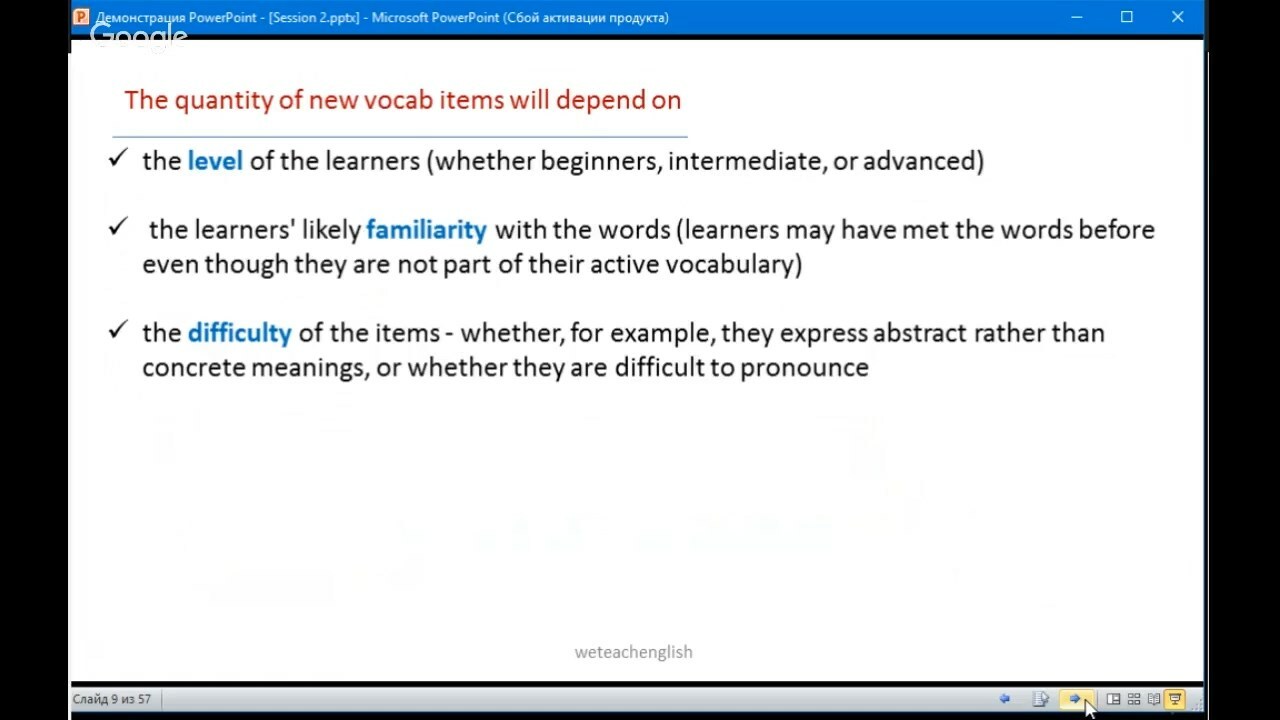 Демонстрация PowerPoint - [Session 2.pptx] - Microsoft PowerPoint (Сбой активации продукта)

Google

The quantity of new vocab items will depend on

✓ the level of the learners (whether beginners, intermediate, or advanced)

✓ the learners' likely familiarity with the words (learners may have met the words before even though they are not part of their active vocabulary)

✓ the difficulty of the items - whether, for example, they express abstract rather than concrete meanings, or whether they are difficult to pronounce

weteachenglish

Слайд 9 из 57